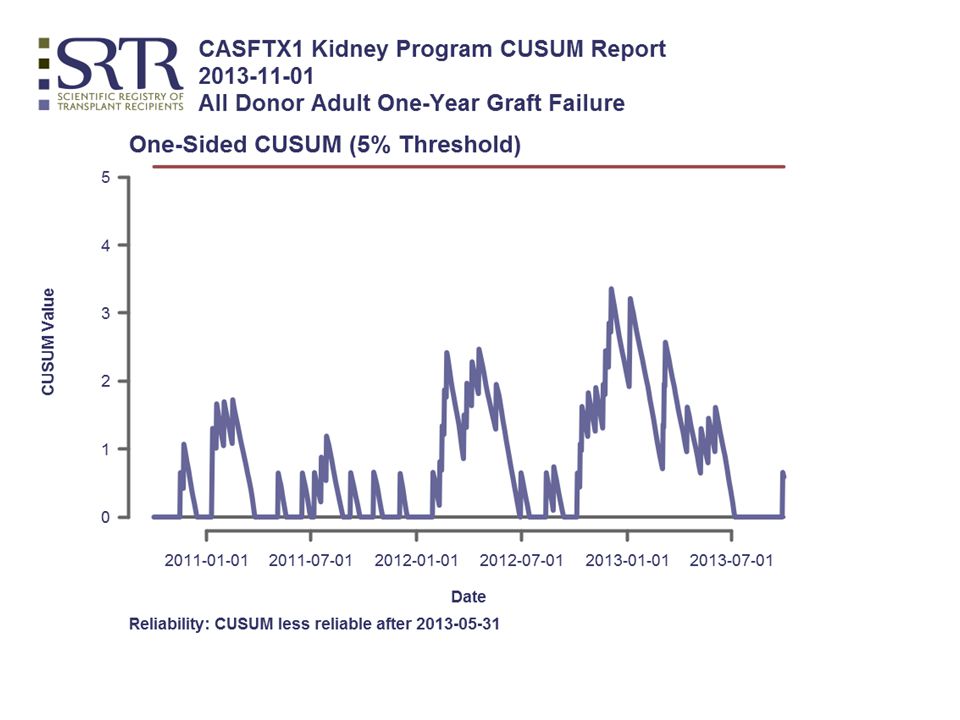 SRTR
SCIENTIFIC REGISTRY OF TRANSPLANT RECIPIENTS

CASFTX1 Kidney Program CUSUM Report
2013-11-01
All Donor Adult One-Year Graft Failure

One-Sided CUSUM (5% Threshold)

CUSUM Value

5
4
3
2
1
0

2011-01-01
2011-07-01
2012-01-01
2012-07-01
2013-01-01
2013-07-01

Date

Reliability: CUSUM less reliable after 2013-05-31